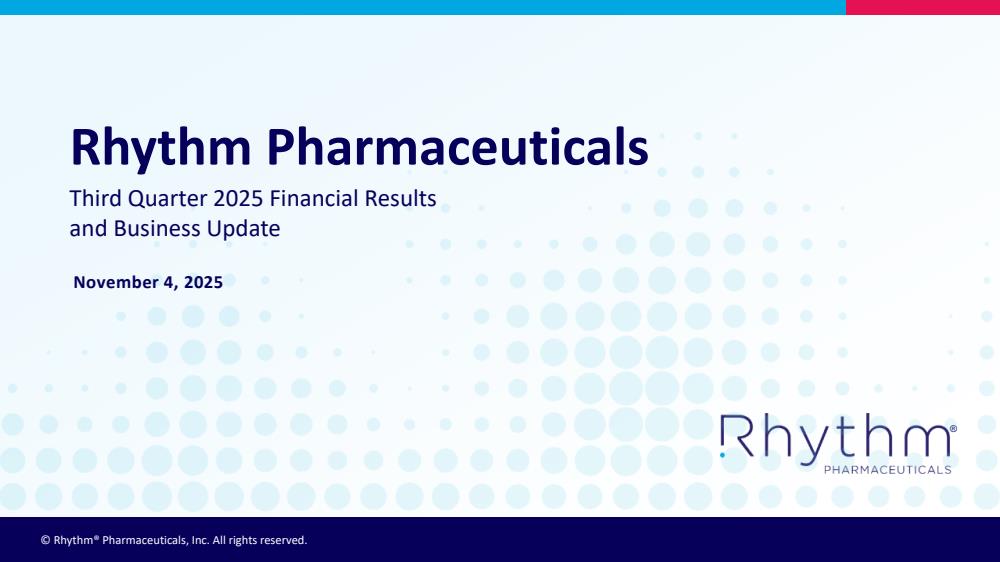 Rhythm Pharmaceuticals

Third Quarter 2025 Financial Results and Business Update

November 4, 2025

Rhythm®
PHARMACEUTICALS

© Rhythm® Pharmaceuticals, Inc. All rights reserved.